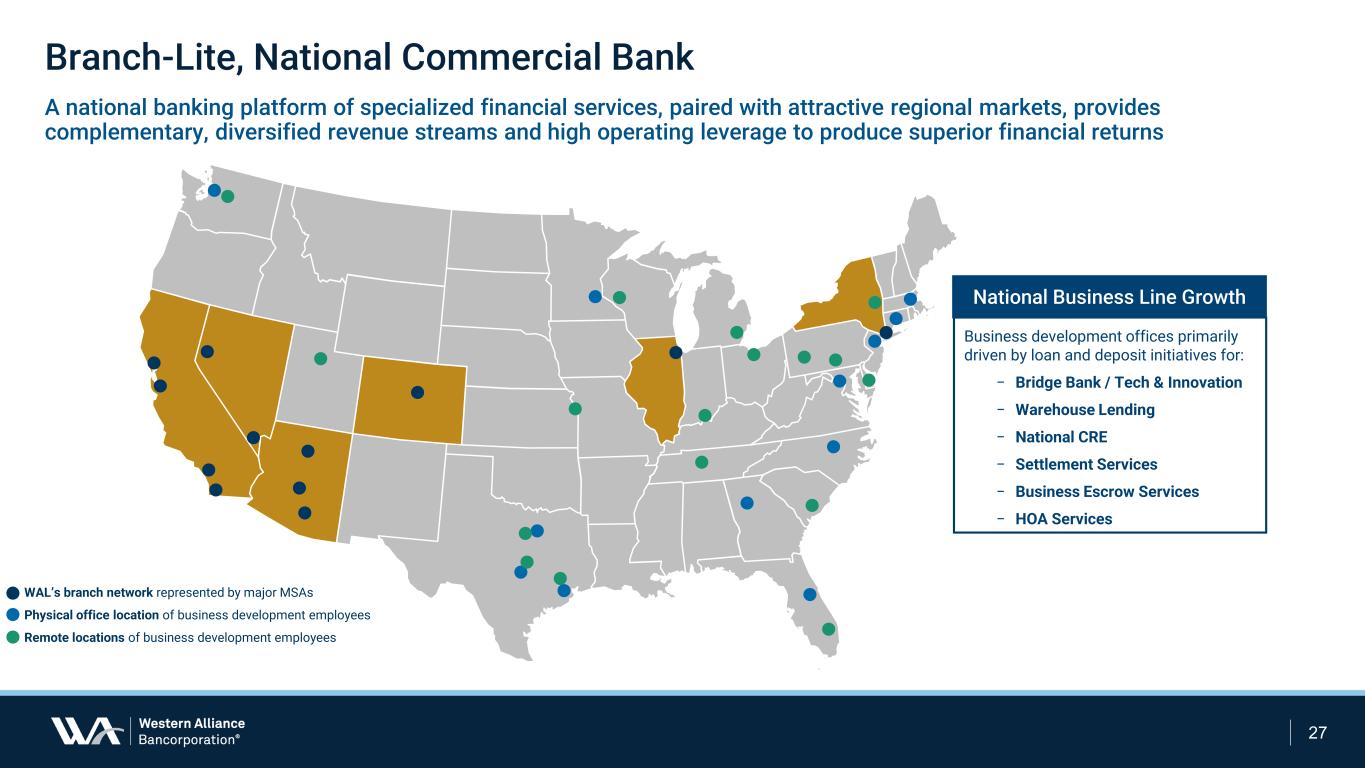 Branch-Lite, National Commercial Bank

A national banking platform of specialized financial services, paired with attractive regional markets, provides complementary, diversified revenue streams and high operating leverage to produce superior financial returns

National Business Line Growth

Business development offices primarily driven by loan and deposit initiatives for:

– Bridge Bank / Tech & Innovation
– Warehouse Lending
– National CRE
– Settlement Services
– Business Escrow Services
– HOA Services

WAL's branch network represented by major MSAs
Physical office location of business development employees
Remote locations of business development employees

Western Alliance Bancorporation®

27